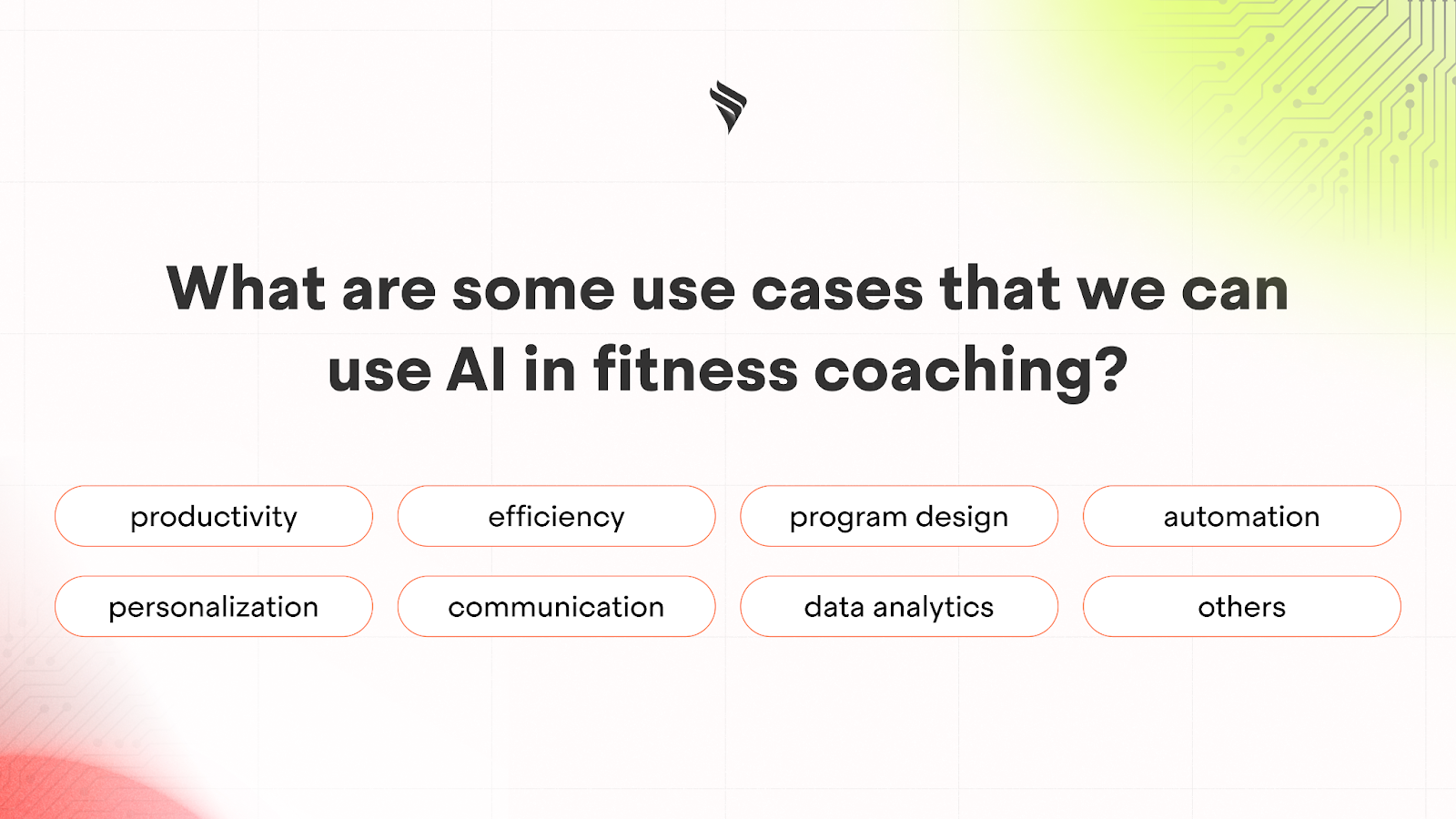 What are some use cases that we can use AI in fitness coaching?

productivity

efficiency

program design

automation

personalization

communication

data analytics

others